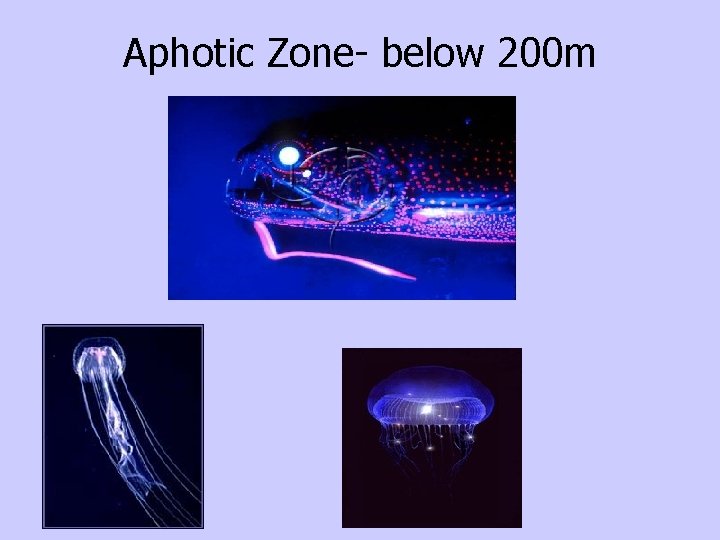 Aphotic Zone- below 200m